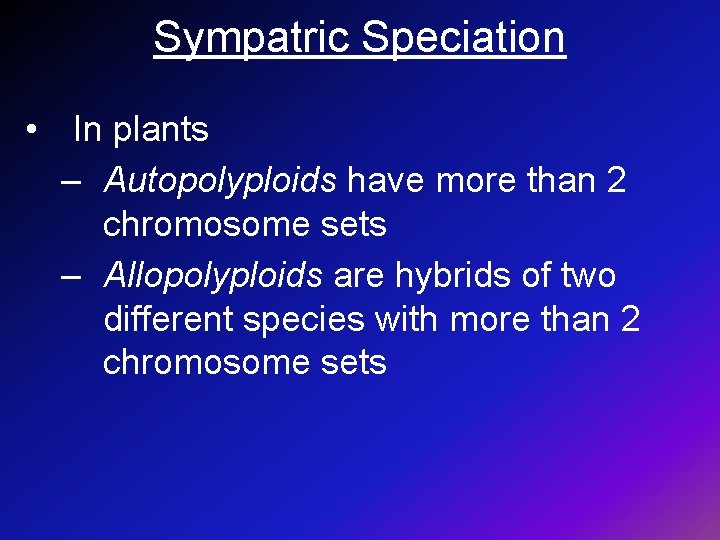 Sympatric Speciation

• In plants
– Autopolyploids have more than 2 chromosome sets
– Allopolyploids are hybrids of two different species with more than 2 chromosome sets